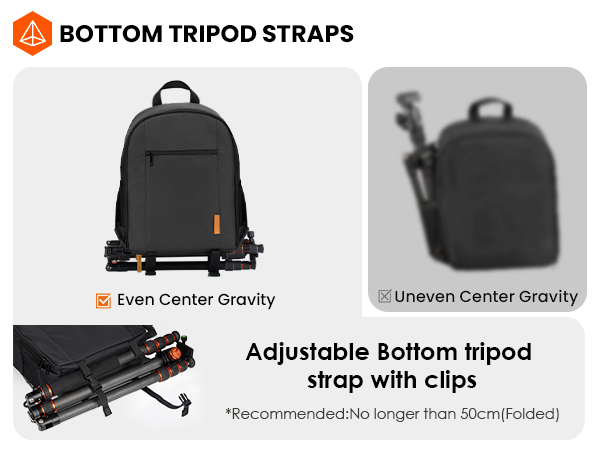 BOTTOM TRIPOD STRAPS

Even Center Gravity

Uneven Center Gravity

Adjustable Bottom tripod strap with clips

*Recommended:No longer than 50cm(Folded)